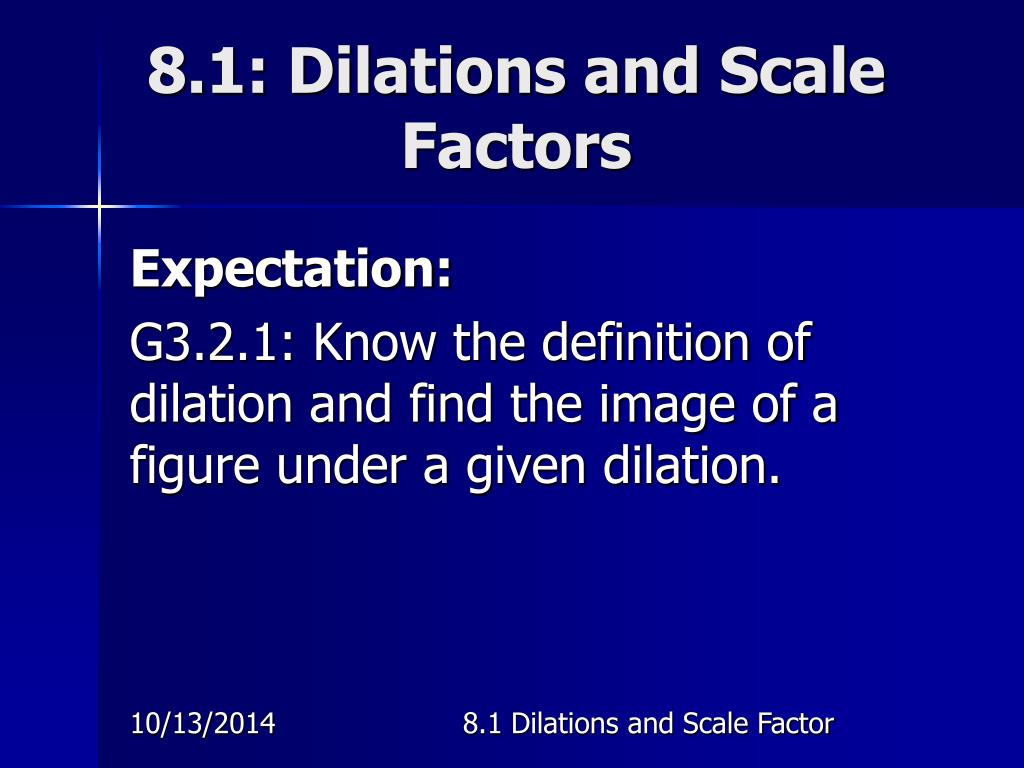 8.1: Dilations and Scale Factors

Expectation:

G3.2.1: Know the definition of dilation and find the image of a figure under a given dilation.

10/13/2014

8.1 Dilations and Scale Factor